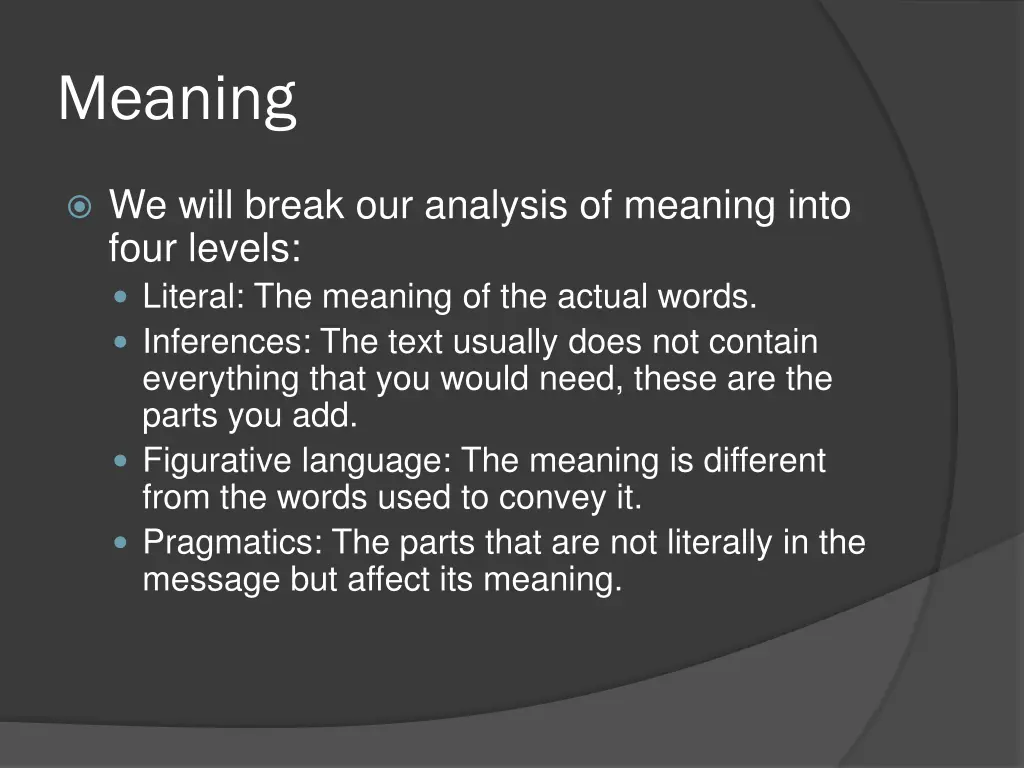 Meaning

We will break our analysis of meaning into four levels:

Literal: The meaning of the actual words.

Inferences: The text usually does not contain everything that you would need, these are the parts you add.

Figurative language: The meaning is different from the words used to convey it.

Pragmatics: The parts that are not literally in the message but affect its meaning.